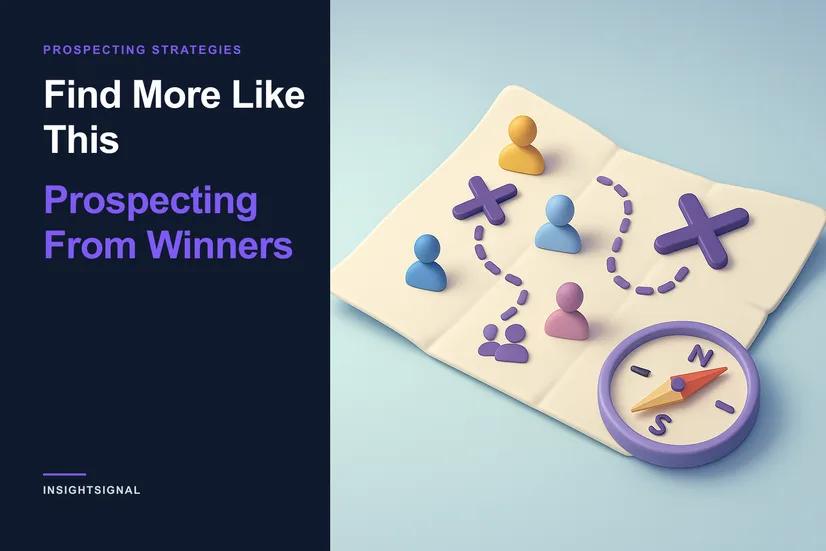 PROSPECTING STRATEGIES

Find More Like This

Prospecting From Winners

INSIGHTSIGNAL

N

S